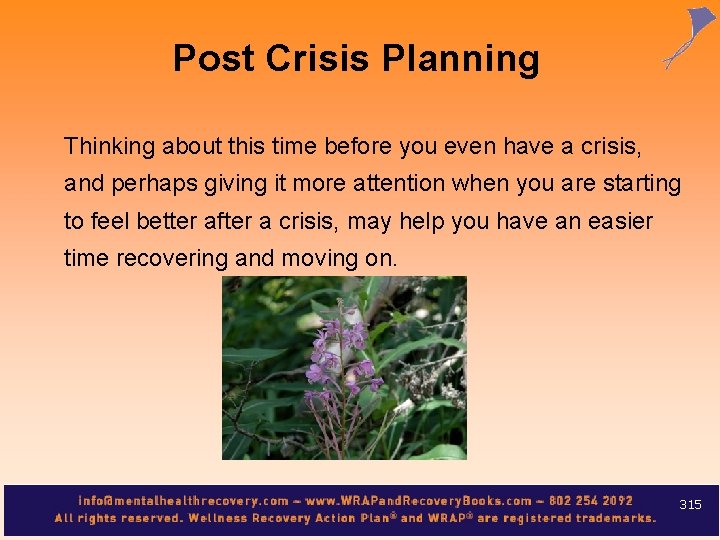 Post Crisis Planning

Thinking about this time before you even have a crisis, and perhaps giving it more attention when you are starting to feel better after a crisis, may help you have an easier time recovering and moving on.

info@mentalhealthrecovery.com – www.WRAPandRecoveryBooks.com – 802 254 2092
All rights reserved. Wellness Recovery Action Plan® and WRAP® are registered trademarks.

315